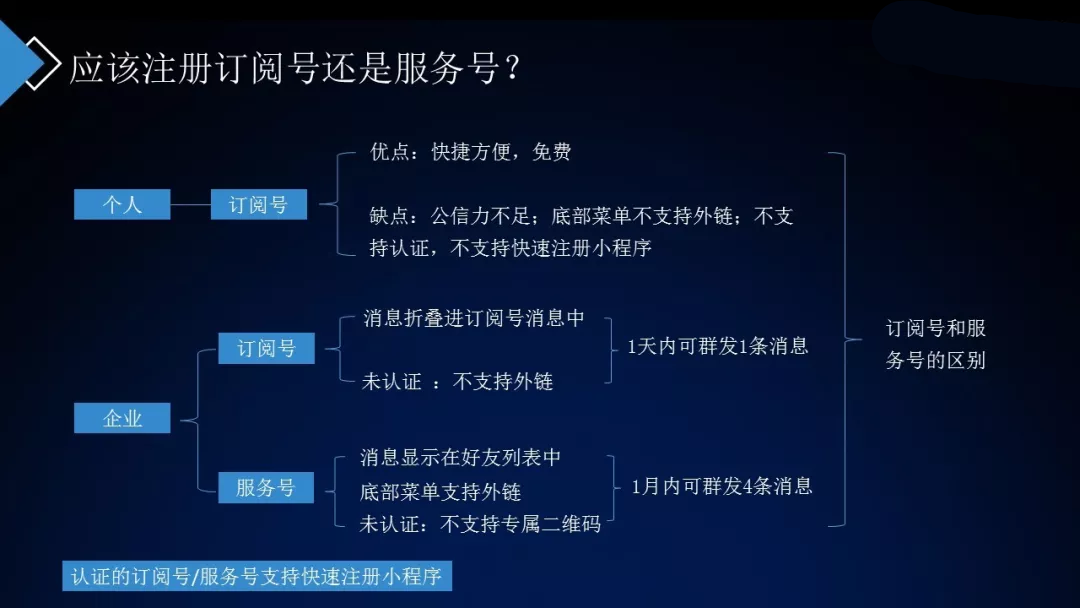 应该注册订阅号还是服务号？

个人

订阅号

优点：快捷方便，免费

缺点：公信力不足；底部菜单不支持外链；不支持认证，不支持快速注册小程序

企业

订阅号

消息折叠进订阅号消息中

未认证 ：不支持外链

1天内可群发1条消息

服务号

消息显示在好友列表中

底部菜单支持外链

未认证：不支持专属二维码

1月内可群发4条消息

订阅号和服务号的区别

认证的订阅号/服务号支持快速注册小程序